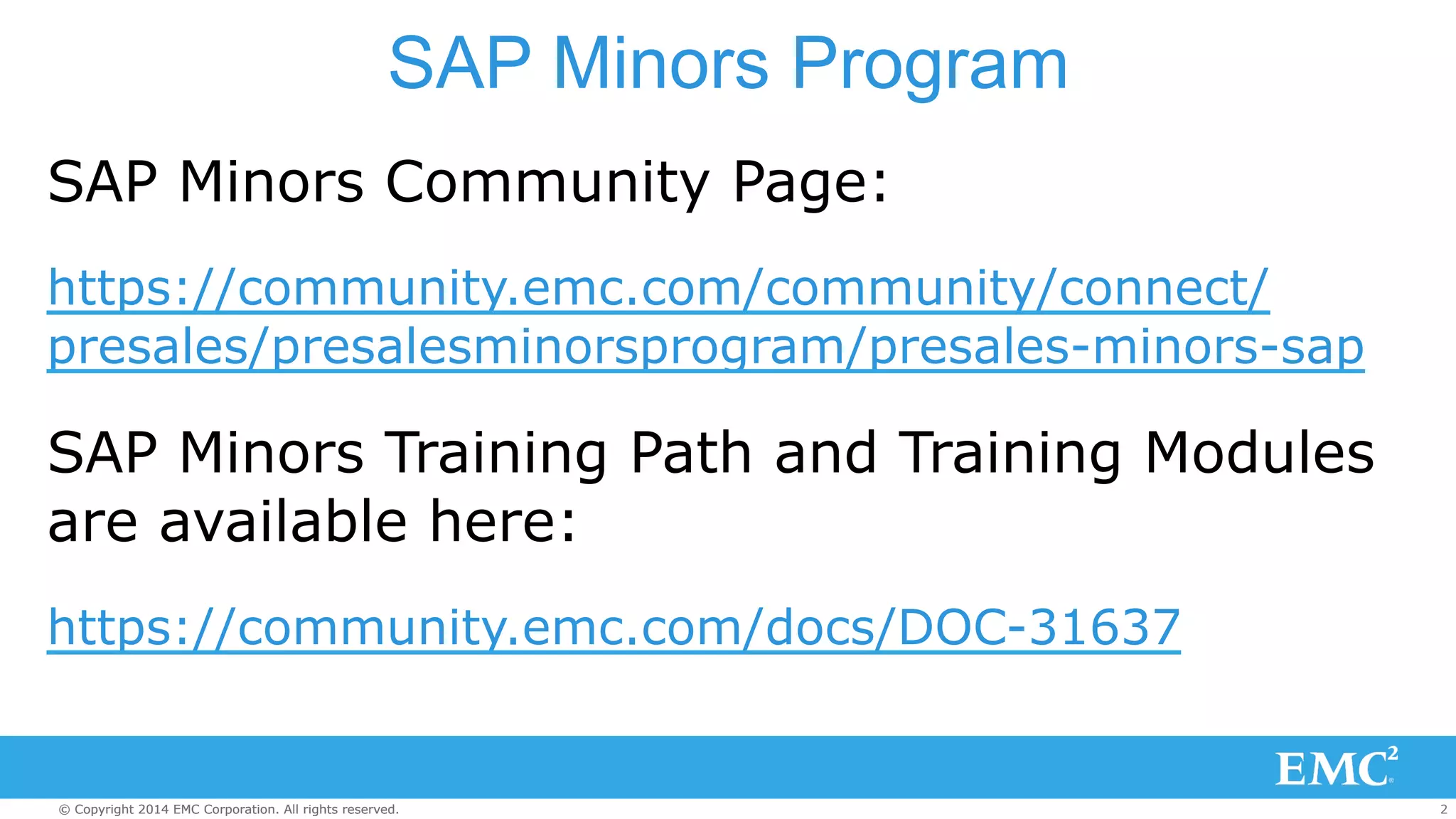 SAP Minors Program

SAP Minors Community Page:

https://community.emc.com/community/connect/presales/presalesminorsprogram/presales-minors-sap

SAP Minors Training Path and Training Modules are available here:

https://community.emc.com/docs/DOC-31637

EMC$^2$

© Copyright 2014 EMC Corporation. All rights reserved.

2